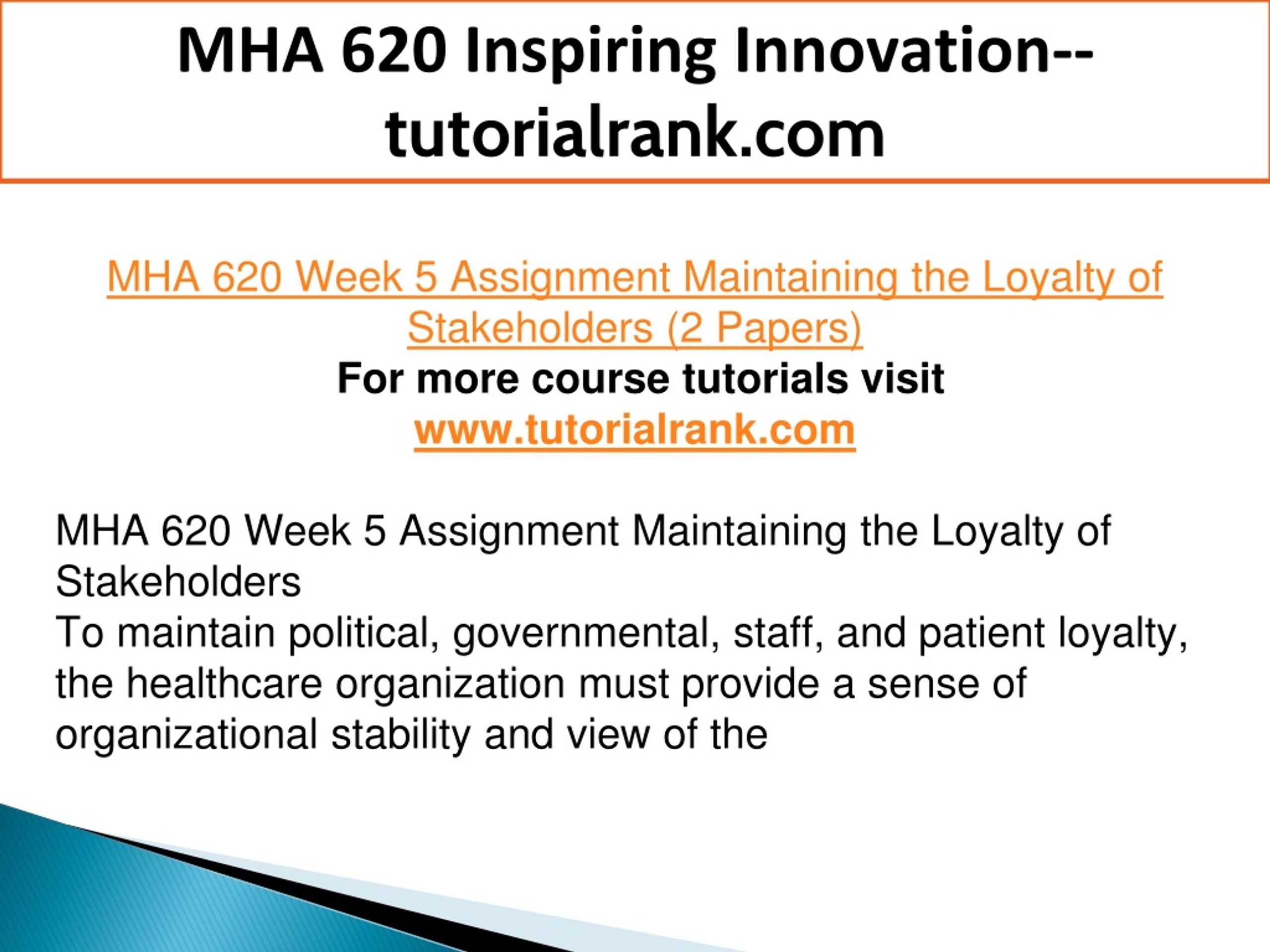 MHA 620 Inspiring Innovation--tutorialrank.com

MHA 620 Week 5 Assignment Maintaining the Loyalty of Stakeholders (2 Papers)
For more course tutorials visit
www.tutorialrank.com

MHA 620 Week 5 Assignment Maintaining the Loyalty of Stakeholders
To maintain political, governmental, staff, and patient loyalty, the healthcare organization must provide a sense of organizational stability and view of the